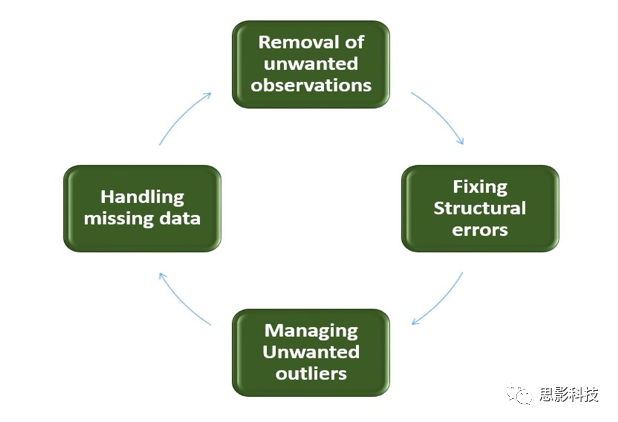 Removal of unwanted observations

Fixing Structural errors

Managing Unwanted outliers

Handling missing data

思影科技